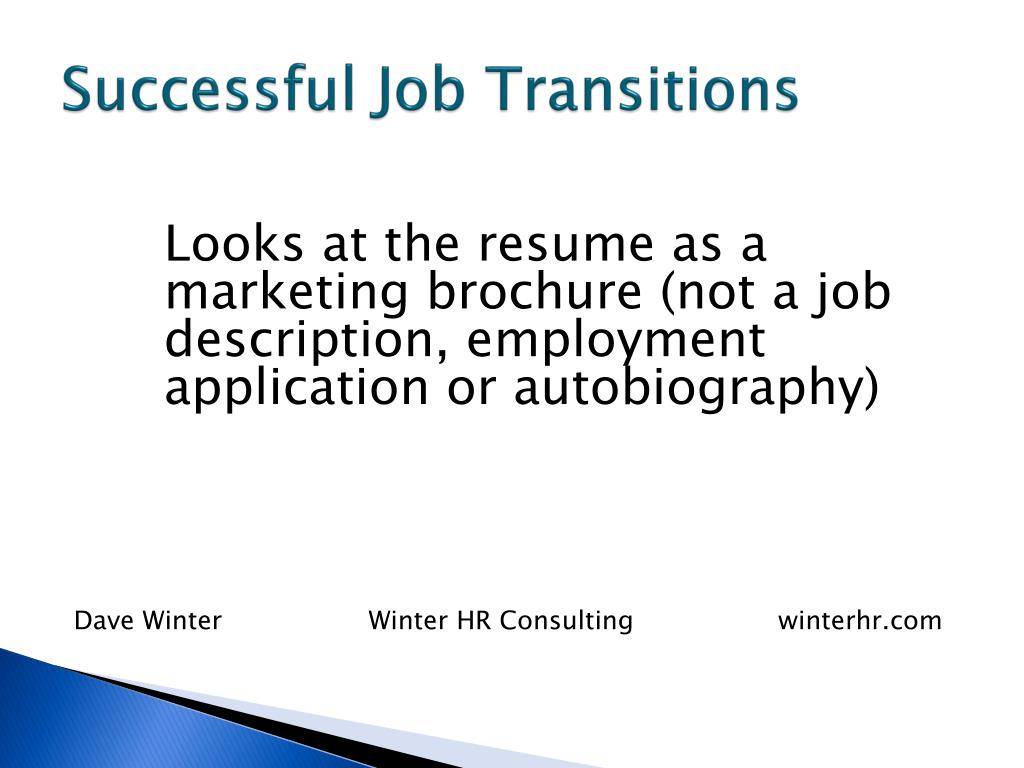 Successful Job Transitions

Looks at the resume as a marketing brochure (not a job description, employment application or autobiography)

Dave Winter Winter HR Consulting winterhr.com